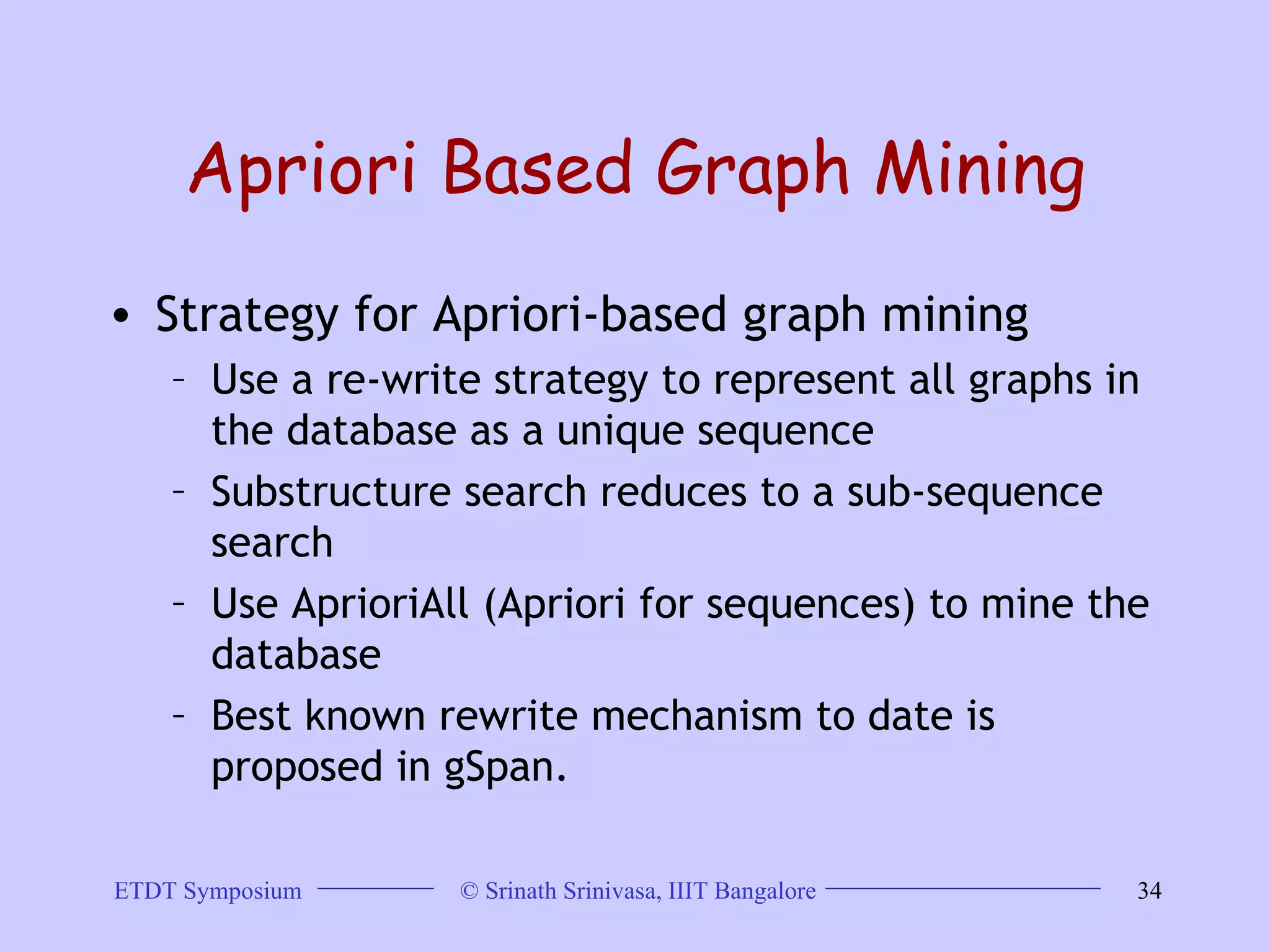 Apriori Based Graph Mining

• Strategy for Apriori-based graph mining
  – Use a re-write strategy to represent all graphs in the database as a unique sequence
  – Substructure search reduces to a sub-sequence search
  – Use AprioriAll (Apriori for sequences) to mine the database
  – Best known rewrite mechanism to date is proposed in gSpan.

ETDT Symposium © Srinath Srinivasa, IIIT Bangalore 34